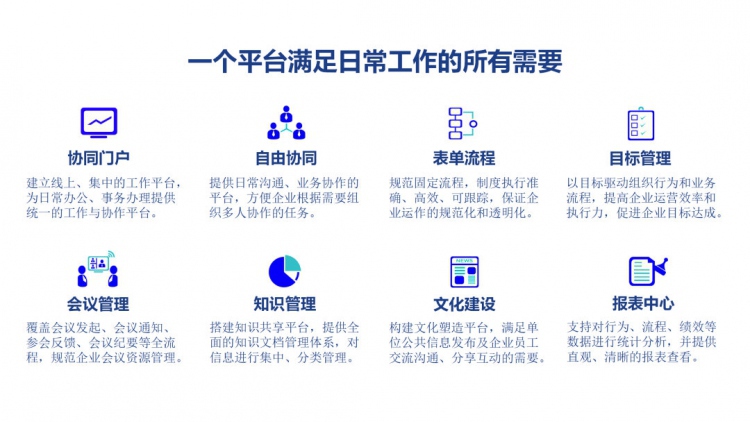 一个平台满足日常工作的所有需要

协同门户

建立线上、集中的工作平台，为日常办公、事务办理提供统一的工作与协作平台。

自由协同

提供日常沟通、业务协作的平台，方便企业根据需要组织多人协作的任务。

表单流程

规范固定流程，制度执行准确、高效、可跟踪，保证企业运作的规范化和透明化。

目标管理

以目标驱动组织行为和业务流程，提高企业运营效率和执行力，促进企业目标达成。

会议管理

覆盖会议发起、会议通知、参会反馈、会议纪要等全流程，规范企业会议资源管理。

知识管理

搭建知识共享平台，提供全面的知识文档管理体系，对信息进行集中、分类管理。

NEWS

文化建设

构建文化塑造平台，满足单位公共信息发布及企业员工交流沟通、分享互动的需要。

报表中心

支持对行为、流程、绩效等数据进行统计分析，并提供直观、清晰的报表查看。